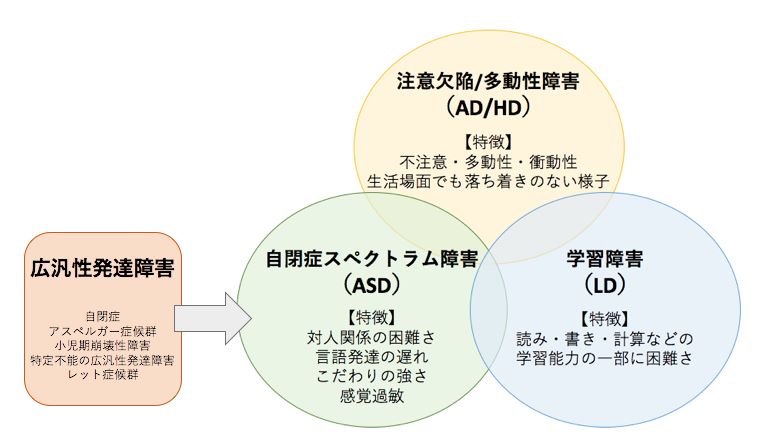 注意欠陥/多動性障害
（AD/HD）

【特徴】
不注意・多動性・衝動性
生活場面でも落ち着きのない様子

広汎性発達障害

自閉症
アスペルガー症候群
小児期崩壊性障害
特定不能の広汎性発達障害
レット症候群

自閉症スペクトラム障害
（ASD）

【特徴】
対人関係の困難さ
言語発達の遅れ
こだわりの強さ
感覚過敏

学習障害
（LD）

【特徴】
読み・書き・計算などの
学習能力の一部に困難さ